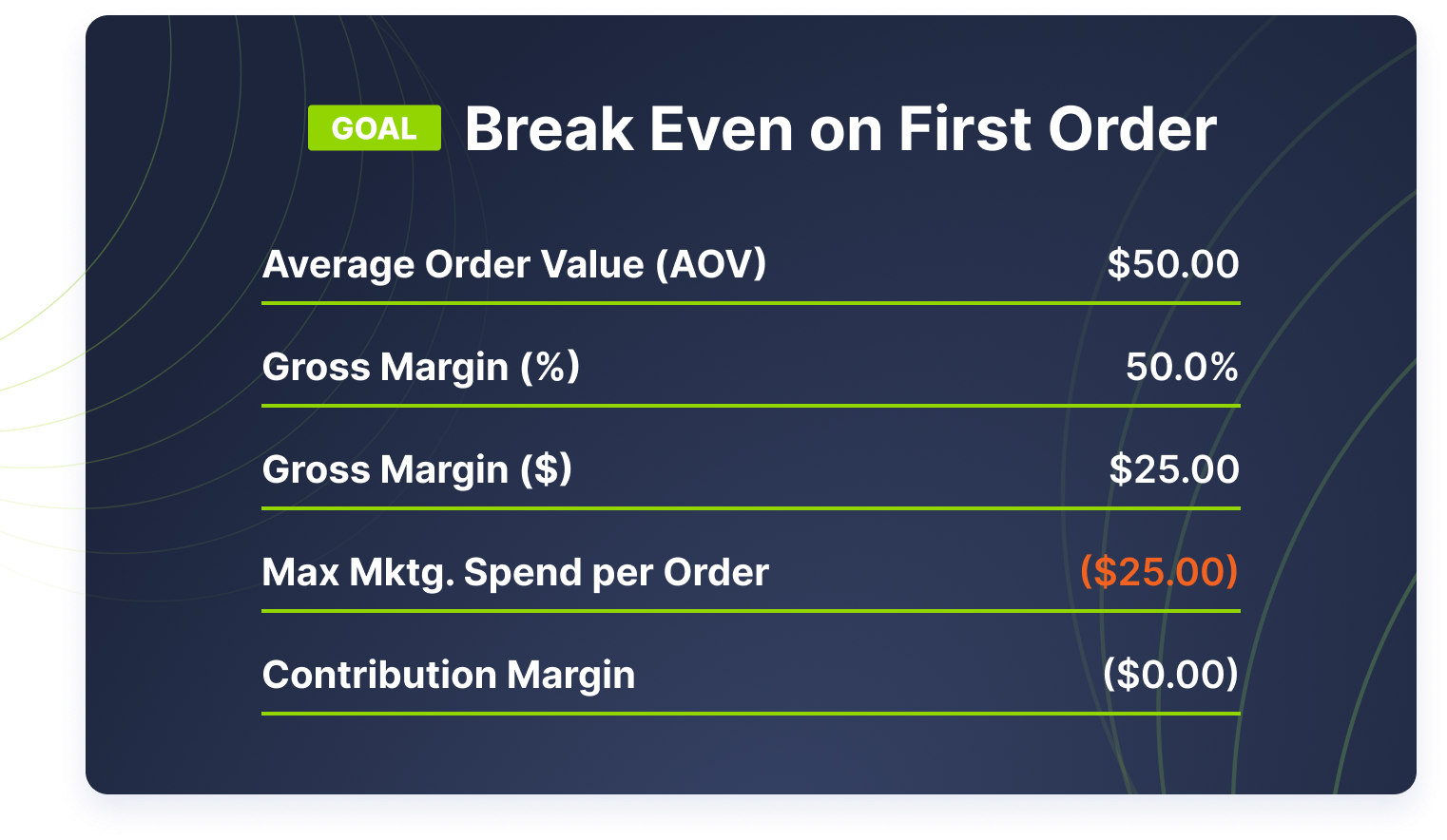 GOAL Break Even on First Order

| | |
|---|---|
| Average Order Value (AOV) | \$50.00 |
| Gross Margin (%) | 50.0% |
| Gross Margin (\$) | \$25.00 |
| Max Mktg. Spend per Order | (\$25.00) |
| Contribution Margin | (\$0.00) |